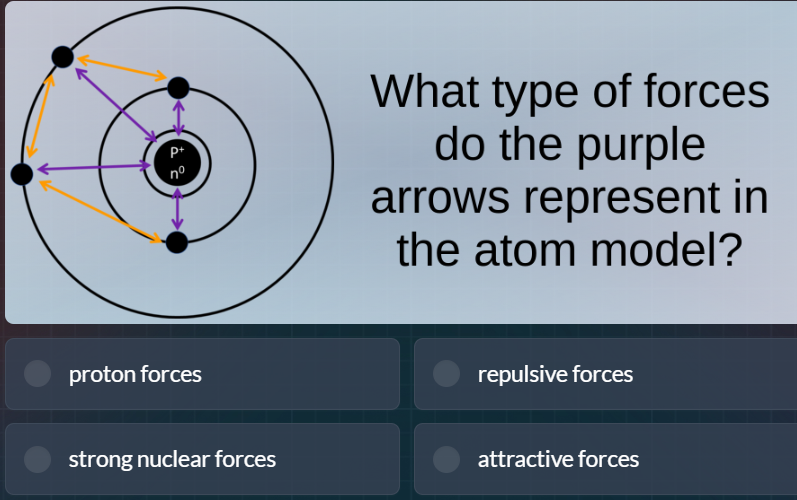 $P^+$
$n^0$

What type of forces do the purple arrows represent in the atom model?

proton forces

repulsive forces

strong nuclear forces

attractive forces